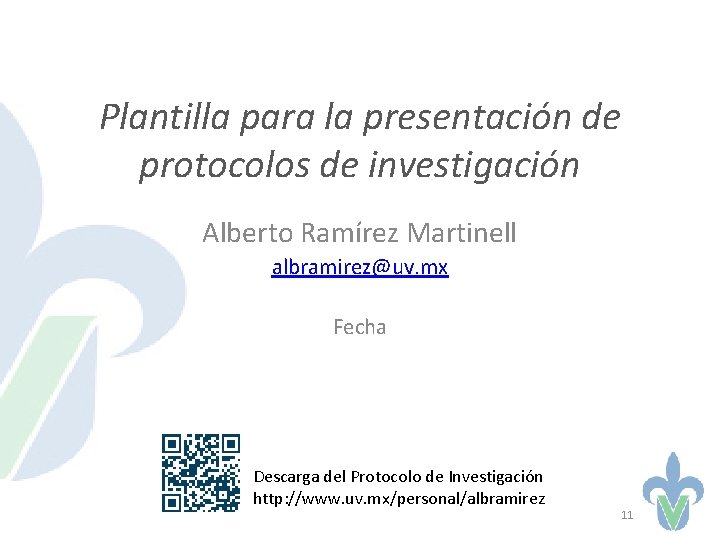 Plantilla para la presentación de protocolos de investigación

Alberto Ramírez Martinell

albramirez@uv.mx

Fecha

Descarga del Protocolo de Investigación
http://www.uv.mx/personal/albramirez

11